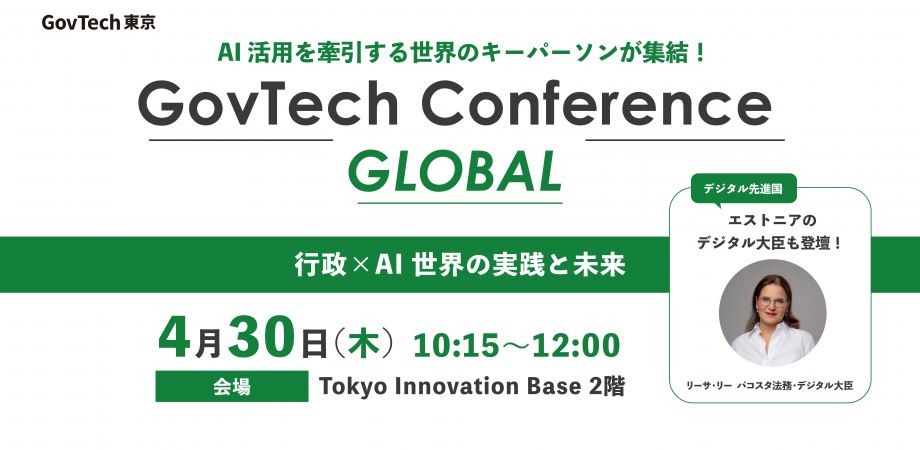 GovTech東京

AI 活用を牽引する世界のキーパーソンが集結！

GovTech Conference

GLOBAL

行政×AI 世界の実践と未来

4月30日（木） 10:15〜12:00

会場 Tokyo Innovation Base 2階

デジタル先進国

エストニアのデジタル大臣も登壇！

リーサ・リー パコスタ法務・デジタル大臣